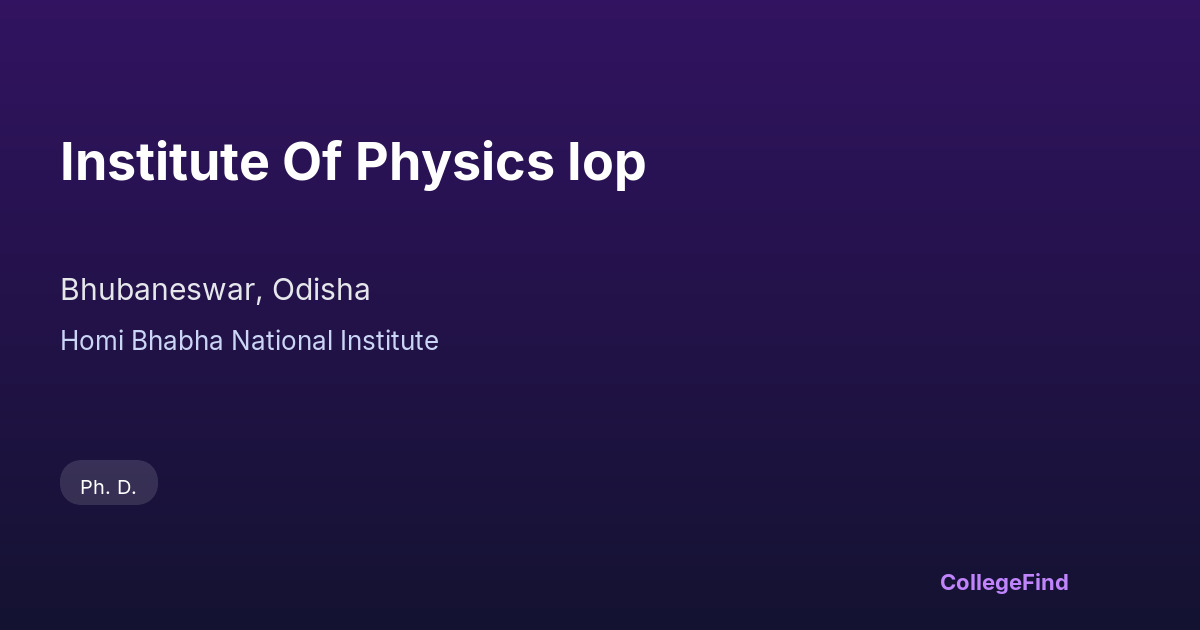 Institute Of Physics Iop

Bhubaneswar, Odisha

Homi Bhabha National Institute

Ph. D.

CollegeFind